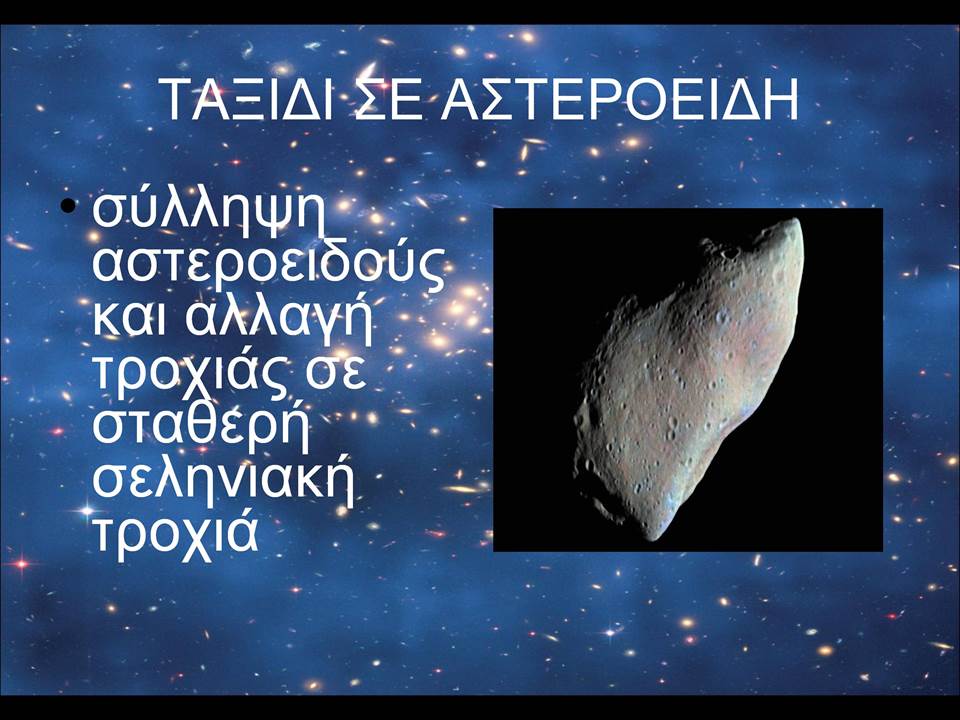 ΤΑΞΙΔΙ ΣΕ ΑΣΤΕΡΟΕΙΔΗ

• σύλληψη αστεροειδούς και αλλαγή τροχιάς σε σταθερή σεληνιακή τροχιά